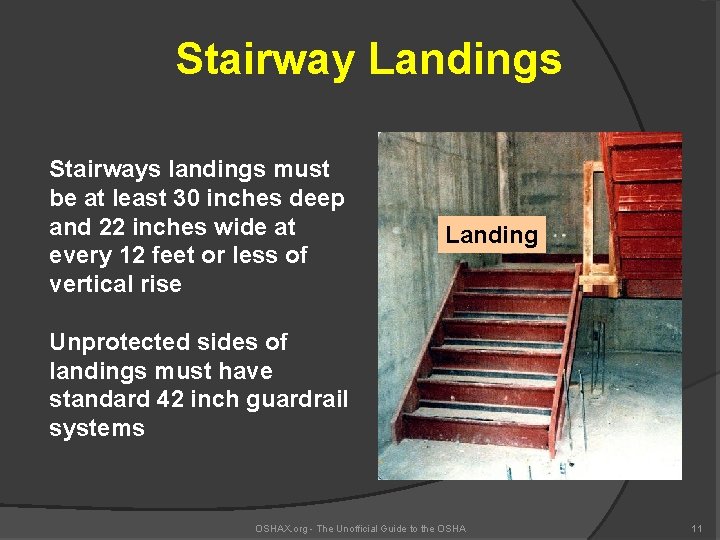 Stairway Landings

Stairways landings must be at least 30 inches deep and 22 inches wide at every 12 feet or less of vertical rise

Unprotected sides of landings must have standard 42 inch guardrail systems

Landing

OSHAX.org - The Unofficial Guide to the OSHA

11